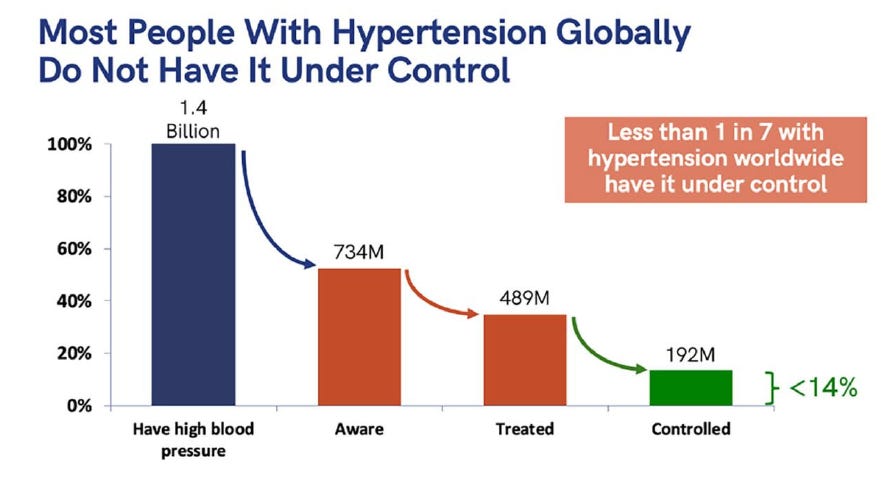 Most People With Hypertension Globally Do Not Have It Under Control

Less than 1 in 7 with hypertension worldwide have it under control

100%
80%
60%
40%
20%
0%

1.4 Billion
734M
489M
192M
<14%

Have high blood pressure
Aware
Treated
Controlled